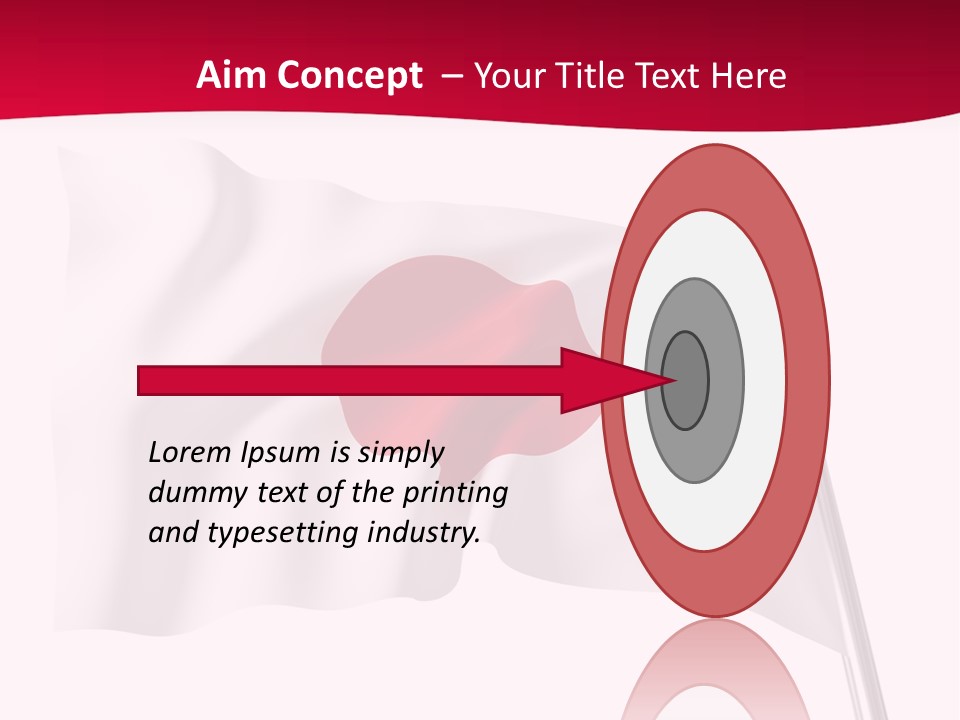 Aim Concept – Your Title Text Here

Lorem Ipsum is simply dummy text of the printing and typesetting industry.